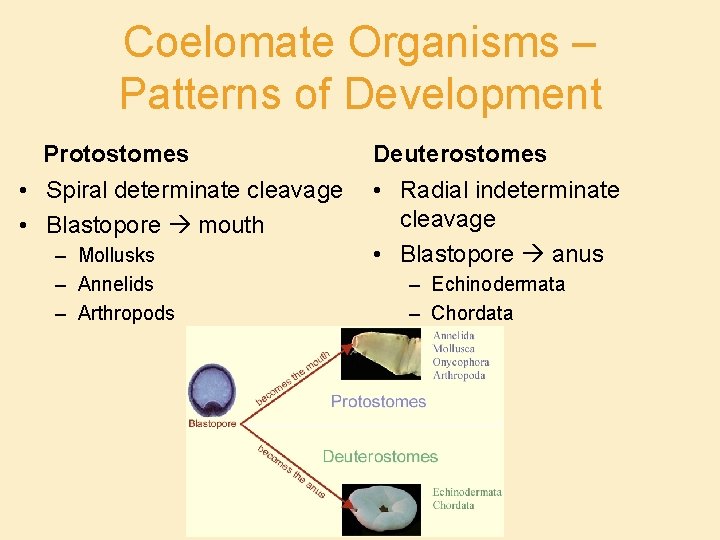 Coelomate Organisms – Patterns of Development

Protostomes
• Spiral determinate cleavage
• Blastopore → mouth
– Mollusks
– Annelids
– Arthropods

Deuterostomes
• Radial indeterminate cleavage
• Blastopore → anus
– Echinodermata
– Chordata

Blastopore
becomes the mouth
Annelida
Mollusca
Onycophora
Arthropoda
Protostomes
Deuterostomes
becomes the anus
Echinodermata
Chordata